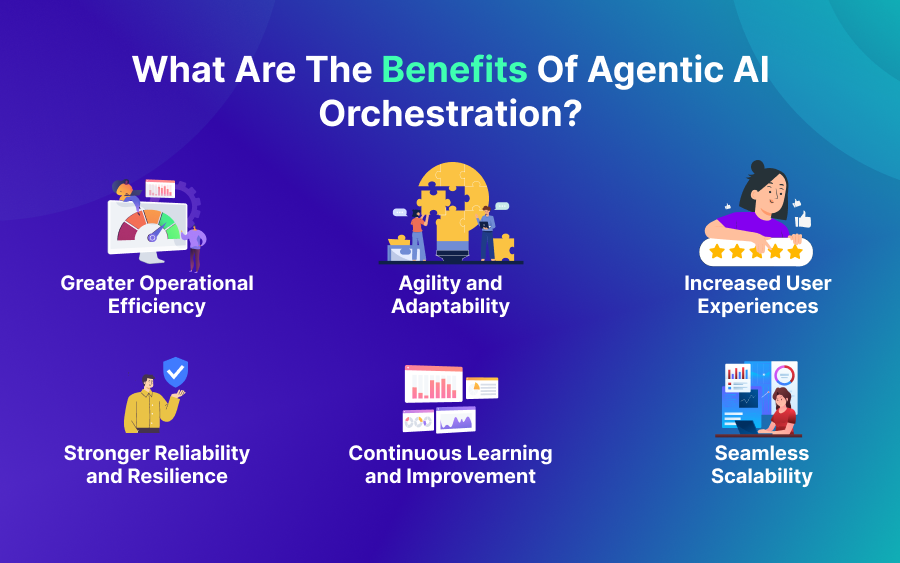 What Are The Benefits Of Agentic AI Orchestration?

Greater Operational Efficiency

Agility and Adaptability

Increased User Experiences

Stronger Reliability and Resilience

Continuous Learning and Improvement

Seamless Scalability